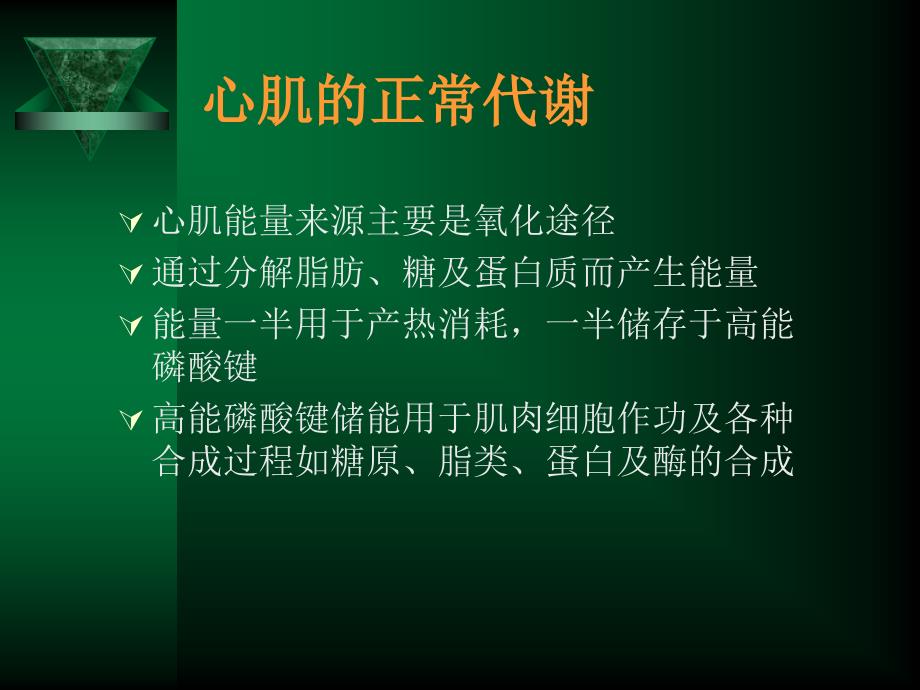 心肌的正常代谢

心肌能量来源主要是氧化途径

通过分解脂肪、糖及蛋白质而产生能量

能量一半用于产热消耗，一半储存于高能磷酸键

高能磷酸键储能用于肌肉细胞作功及各种合成过程如糖原、脂类、蛋白及酶的合成